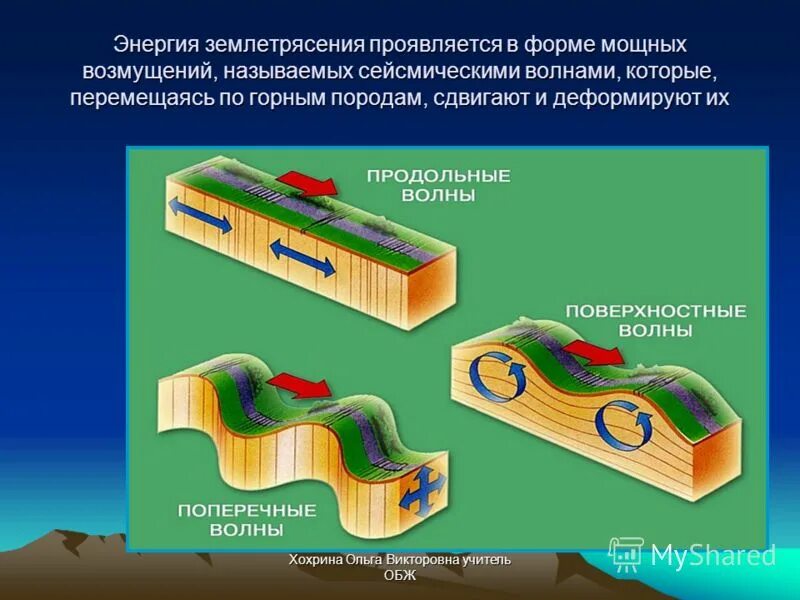 Энергия землетрясения проявляется в форме мощных возмущений, называемых сейсмическими волнами, которые, перемещаясь по горным породам, сдвигают и деформируют их

ПРОДОЛЬНЫЕ ВОЛНЫ

ПОВЕРХНОСТНЫЕ ВОЛНЫ

ПОПЕРЕЧНЫЕ ВОЛНЫ

Хохрина Ольга Викторовна учитель ОБЖ

MyShared